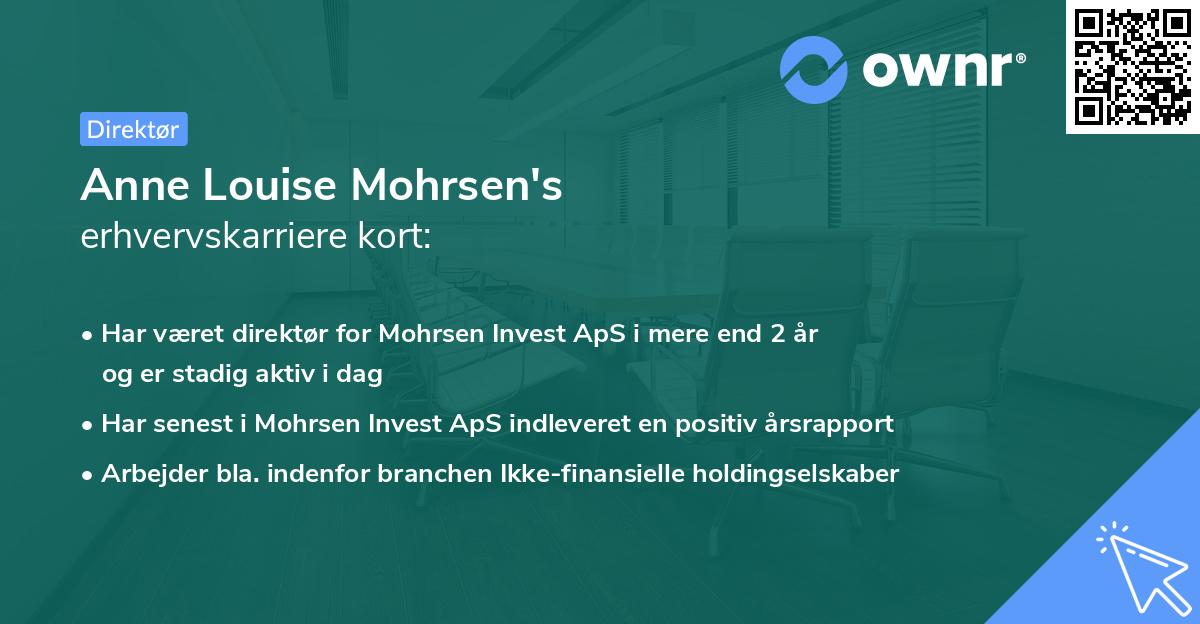 ownr®

Direktør

Anne Louise Mohrsen's
erhvervskarriere kort:

• Har været direktør for Mohrsen Invest ApS i mere end 2 år og er stadig aktiv i dag

• Har senest i Mohrsen Invest ApS indleveret en positiv årsrapport

• Arbejder bla. indenfor branchen Ikke-finansielle holdingselskaber